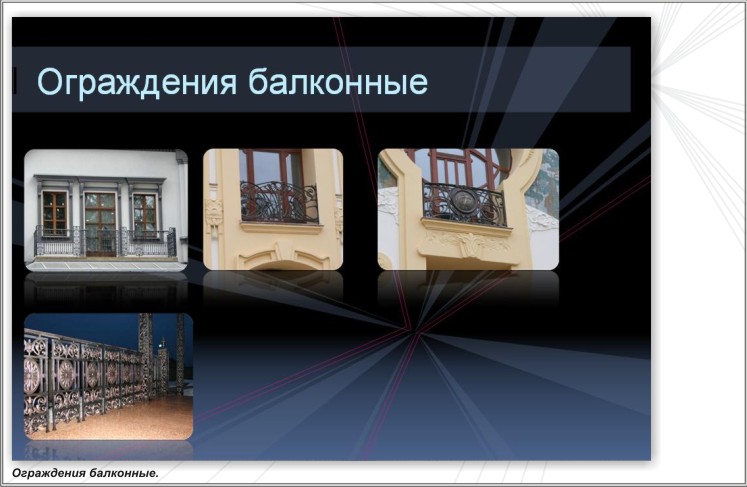 Ограждения балконные

Ограждения балконные.